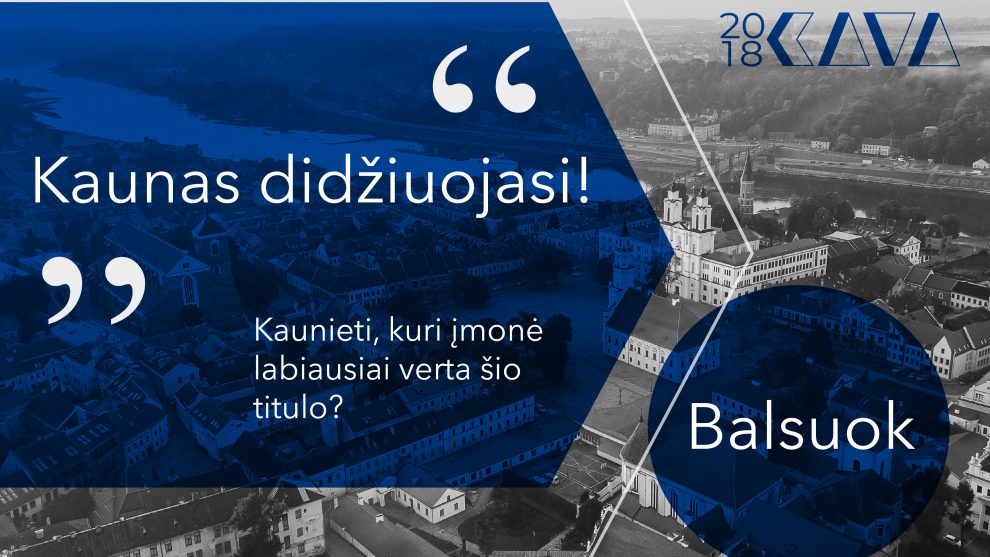 2018 KAVA

“

Kaunas didžiuojasi!

”

Kaunieti, kuri įmonė labiausiai verta šio titulo?

Balsuok